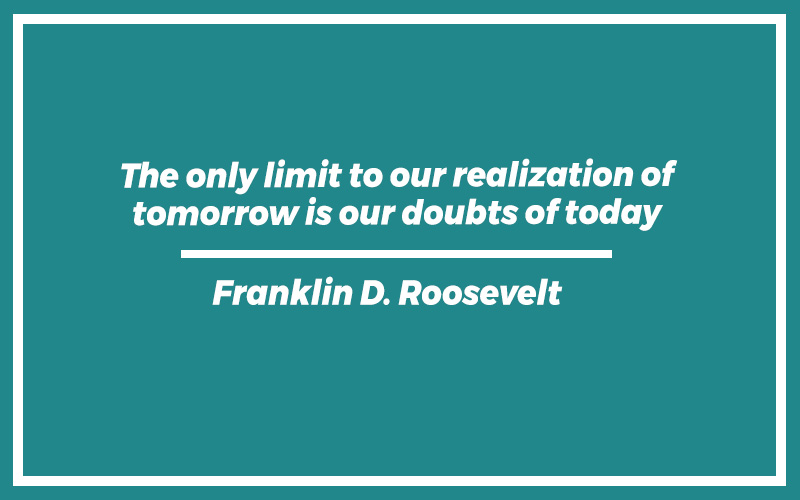 The only limit to our realization of tomorrow is our doubts of today

Franklin D. Roosevelt